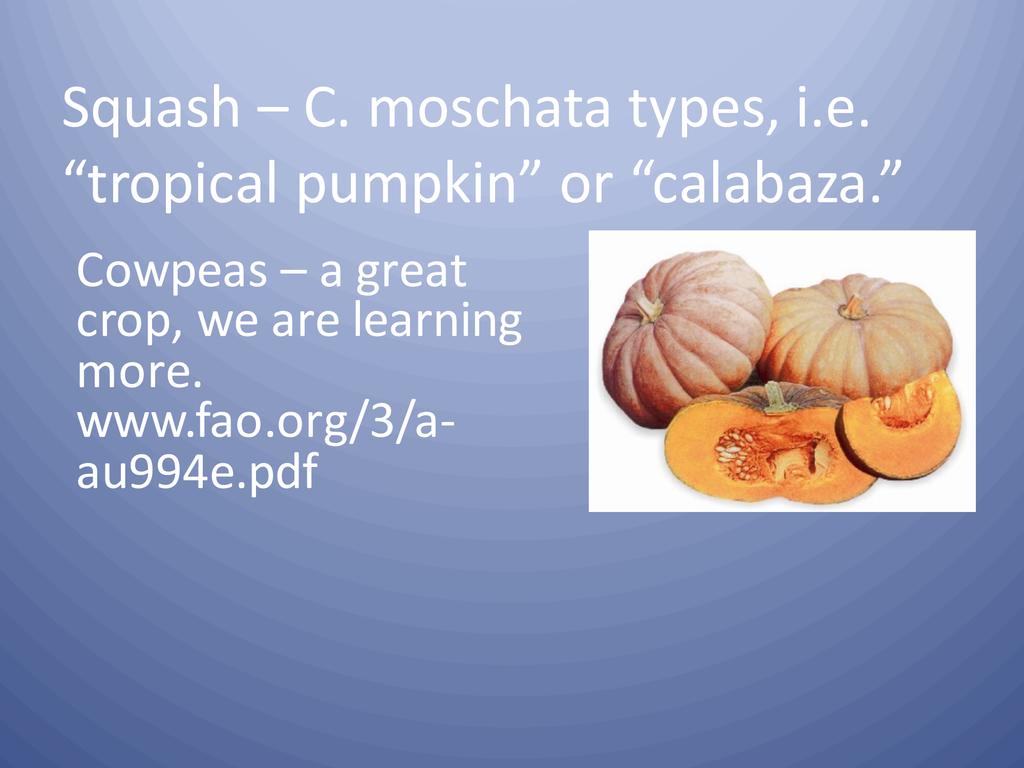 Squash – C. moschata types, i.e. “tropical pumpkin” or “calabaza.”

Cowpeas – a great crop, we are learning more. www.fao.org/3/a-au994e.pdf